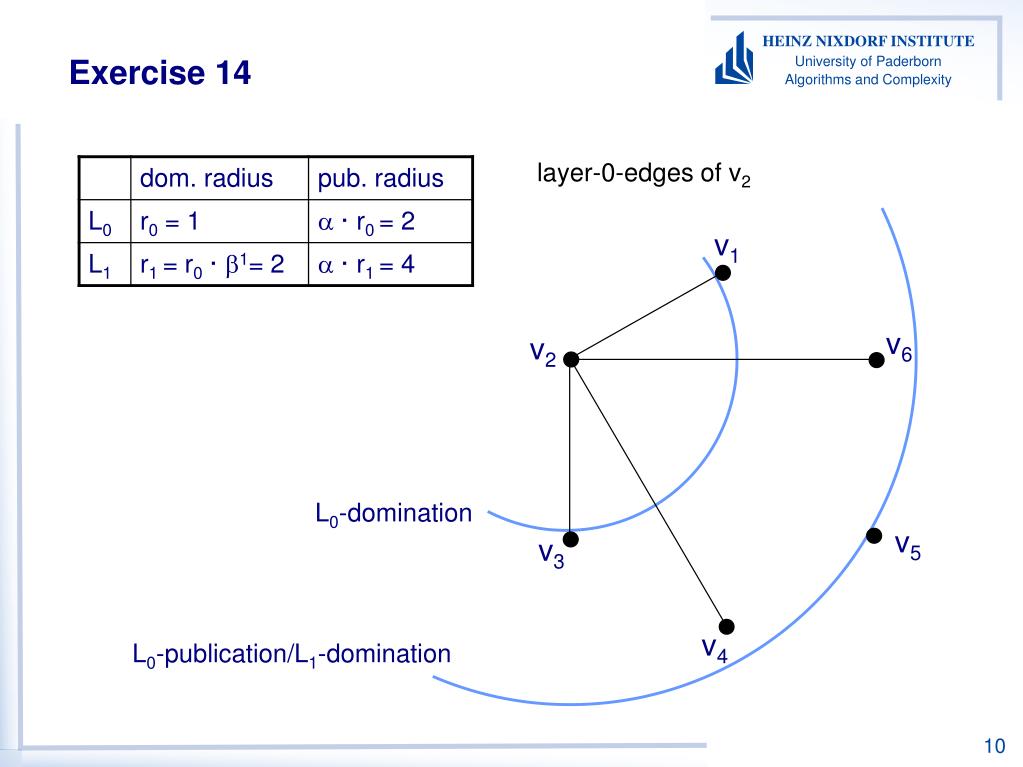 Exercise 14

HEINZ NIXDORF INSTITUTE
University of Paderborn
Algorithms and Complexity

| | dom. radius | pub. radius |
|---|---|---|
| $L_0$ | $r_0 = 1$ | $\alpha \cdot r_0 = 2$ |
| $L_1$ | $r_1 = r_0 \cdot \beta^1 = 2$ | $\alpha \cdot r_1 = 4$ |

layer-0-edges of $v_2$

$v_1$

$v_2$

$v_6$

$L_0$-domination

$v_3$

$v_5$

$v_4$

$L_0$-publication/$L_1$-domination

10